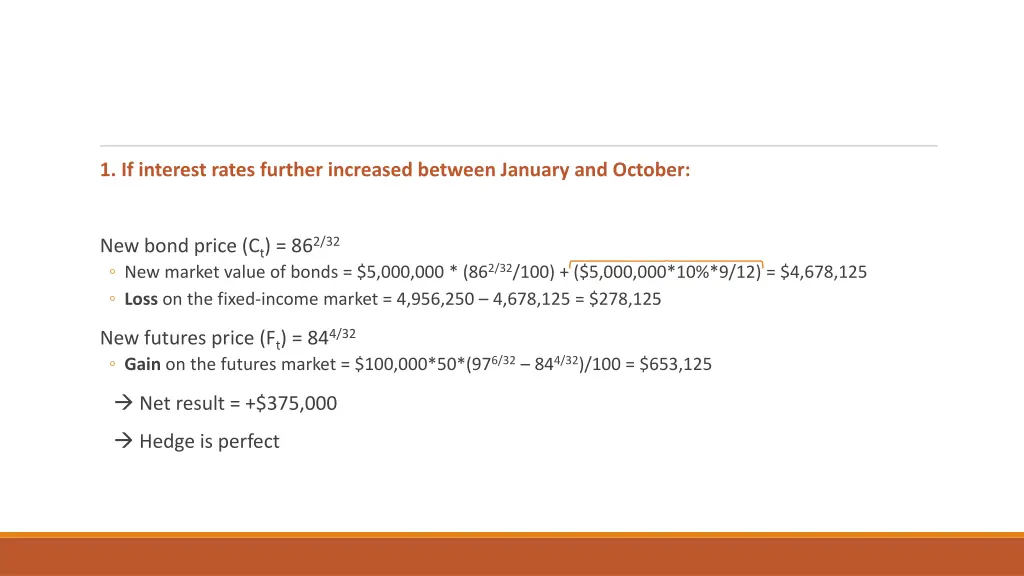 1. If interest rates further increased between January and October:

New bond price ($C_t$) = $86^{2/32}$

◦ New market value of bonds = \$5,000,000 * ($86^{2/32}$/100) + (\$5,000,000*10%*9/12) = \$4,678,125

◦ **Loss** on the fixed-income market = 4,956,250 – 4,678,125 = \$278,125

New futures price ($F_t$) = $84^{4/32}$

◦ **Gain** on the futures market = \$100,000*50*($97^{6/32}$ – $84^{4/32}$)/100 = \$653,125

→ Net result = +\$375,000

→ Hedge is perfect